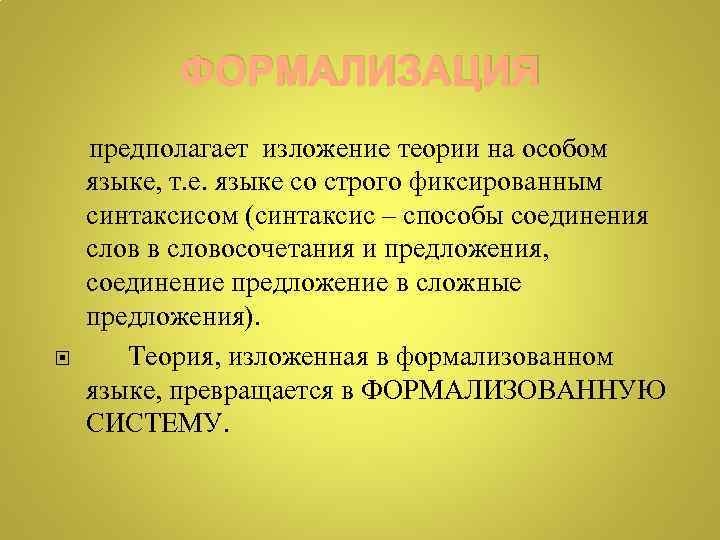 ФОРМАЛИЗАЦИЯ

предполагает изложение теории на особом языке, т.е. языке со строго фиксированным синтаксисом (синтаксис – способы соединения слов в словосочетания и предложения, соединение предложение в сложные предложения).

Теория, изложенная в формализованном языке, превращается в ФОРМАЛИЗОВАННУЮ СИСТЕМУ.